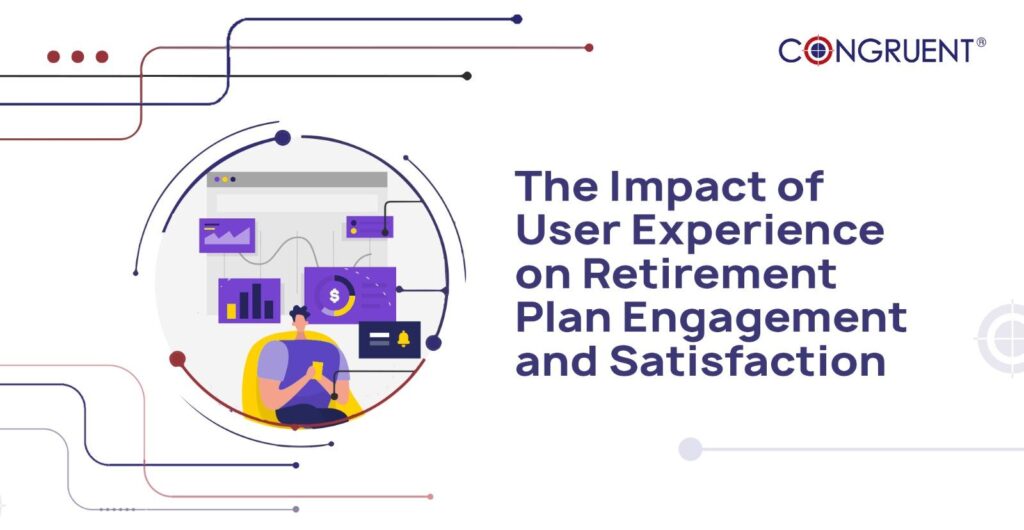 CONGRUENT®

The Impact of User Experience on Retirement Plan Engagement and Satisfaction

$